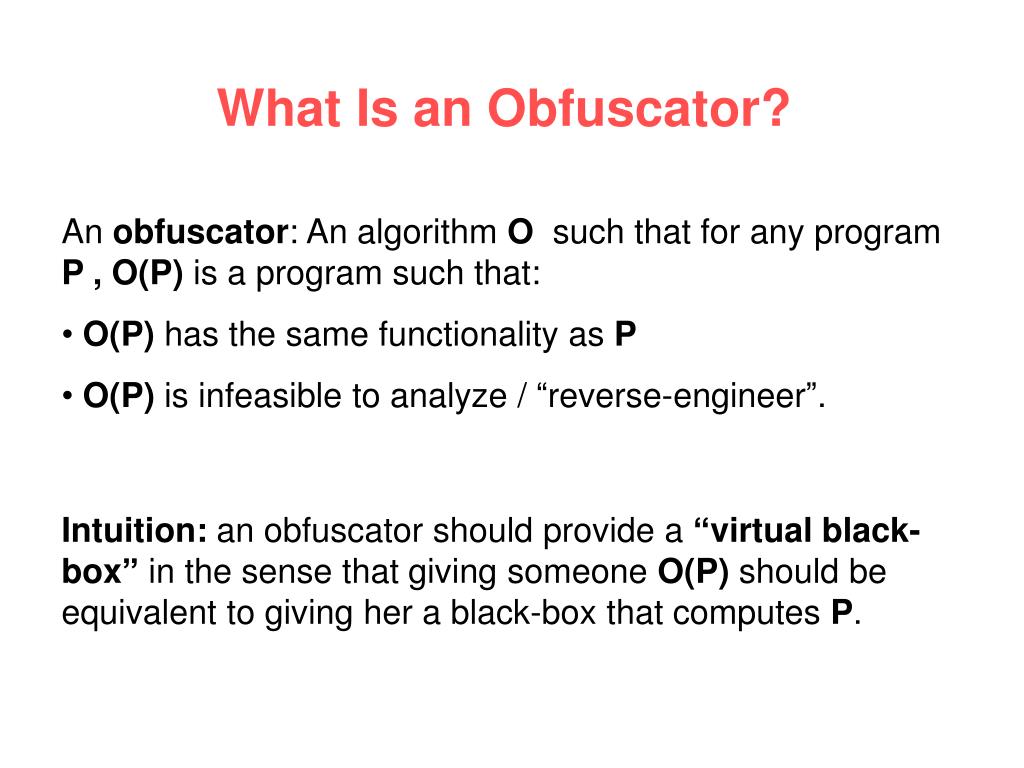 What Is an Obfuscator?

An obfuscator: An algorithm O such that for any program P , O(P) is a program such that:

• O(P) has the same functionality as P

• O(P) is infeasible to analyze / “reverse-engineer”.

Intuition: an obfuscator should provide a “virtual black-box” in the sense that giving someone O(P) should be equivalent to giving her a black-box that computes P.